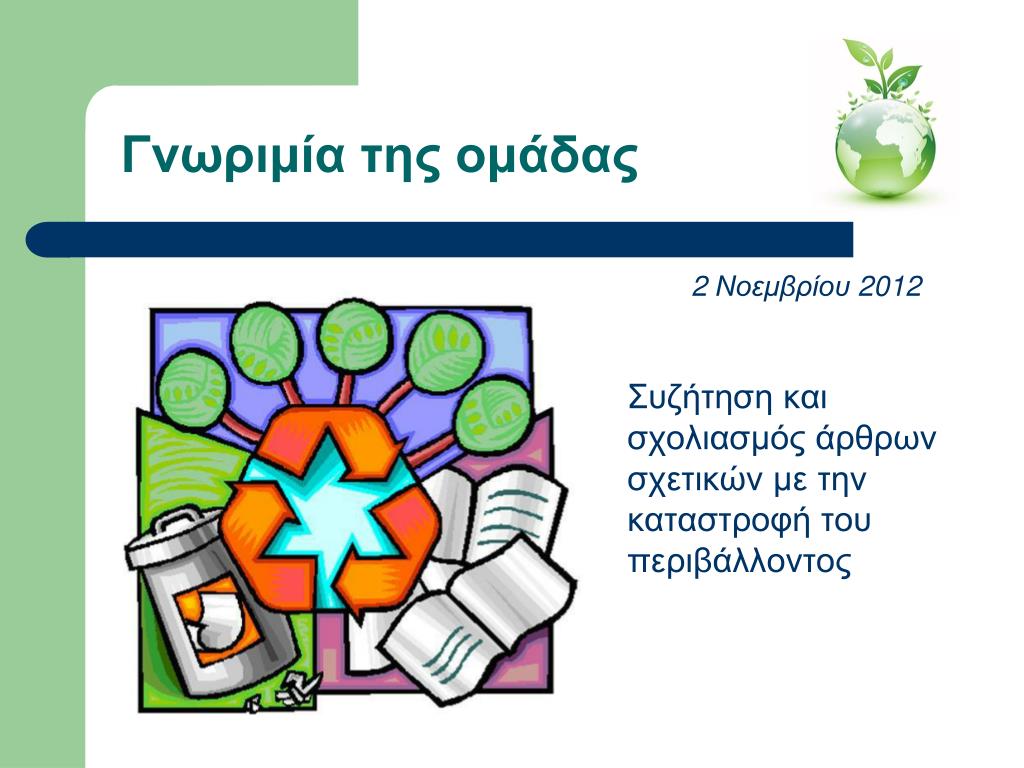 Γνωριμία της ομάδας

2 Νοεμβρίου 2012

Συζήτηση και σχολιασμός άρθρων σχετικών με την καταστροφή του περιβάλλοντος